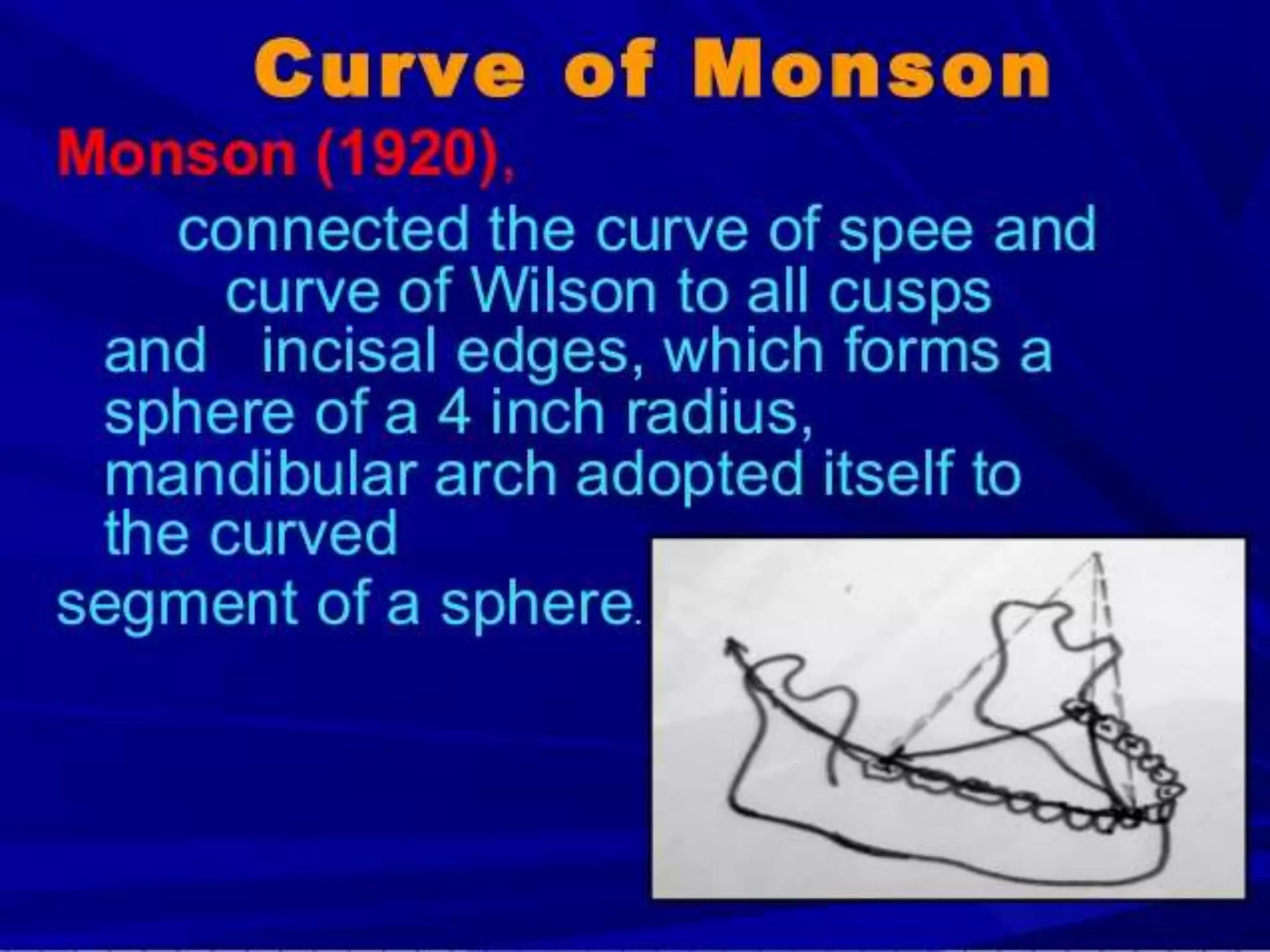 Curve of Monson

Monson (1920),

connected the curve of spee and curve of Wilson to all cusps and incisal edges, which forms a sphere of a 4 inch radius, mandibular arch adopted itself to the curved segment of a sphere.